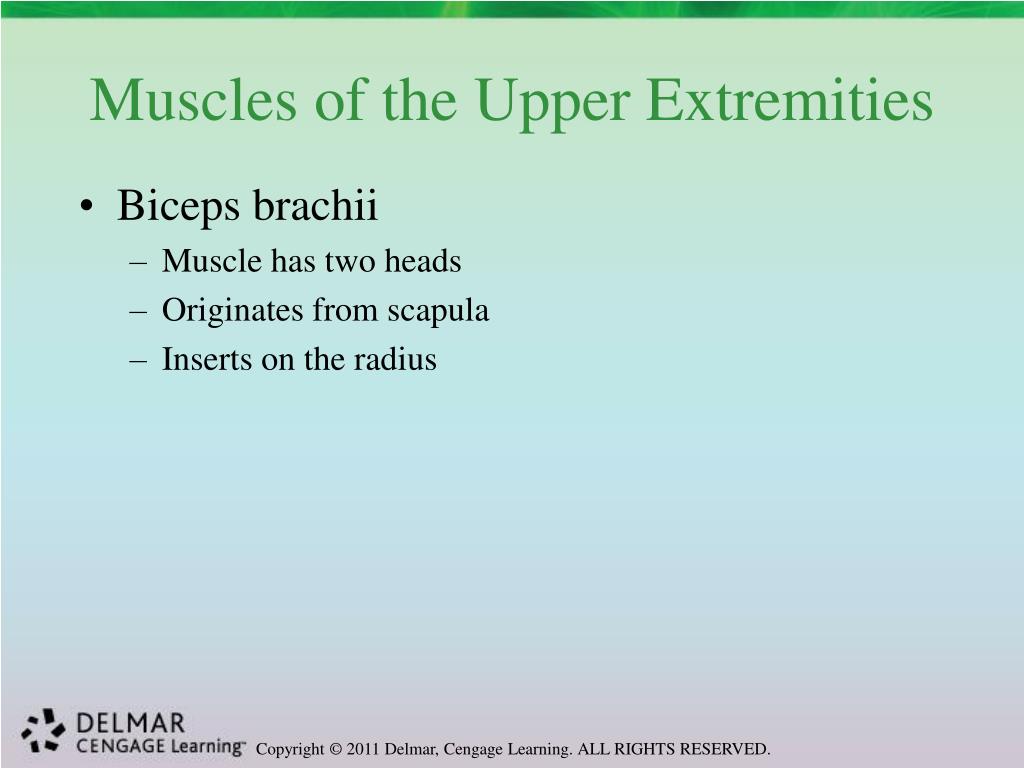 Muscles of the Upper Extremities

• Biceps brachii
– Muscle has two heads
– Originates from scapula
– Inserts on the radius

DELMAR
CENGAGE Learning™

Copyright © 2011 Delmar, Cengage Learning. ALL RIGHTS RESERVED.